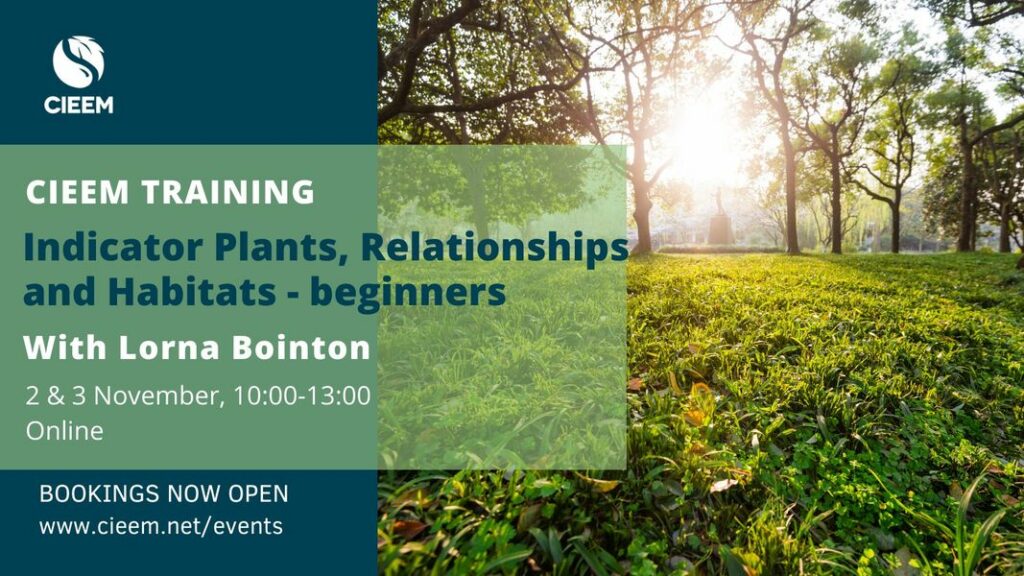 CIEEM

CIEEM TRAINING

Indicator Plants, Relationships and Habitats - beginners

With Lorna Bointon

2 & 3 November, 10:00-13:00
Online

BOOKINGS NOW OPEN
www.cieem.net/events